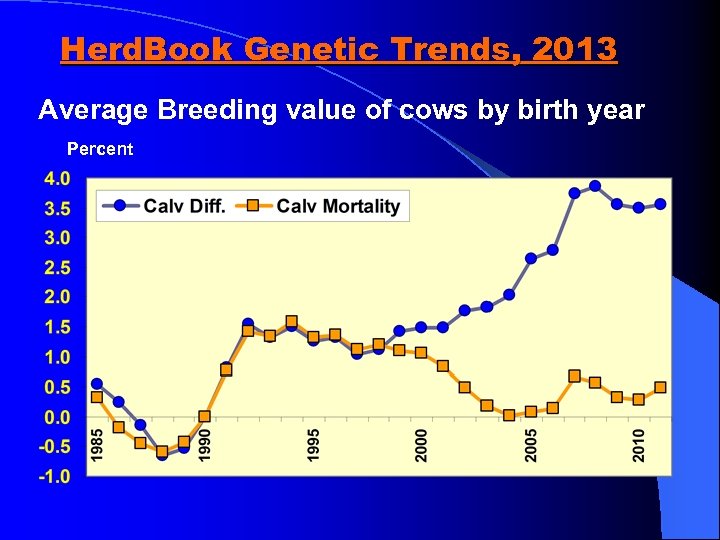 HerdBook Genetic Trends, 2013

Average Breeding value of cows by birth year

Percent

4.0
3.5
3.0
2.5
2.0
1.5
1.0
0.5
0.0
-0.5
-1.0

Calv Diff.
Calv Mortality

1985
1990
1995
2000
2005
2010